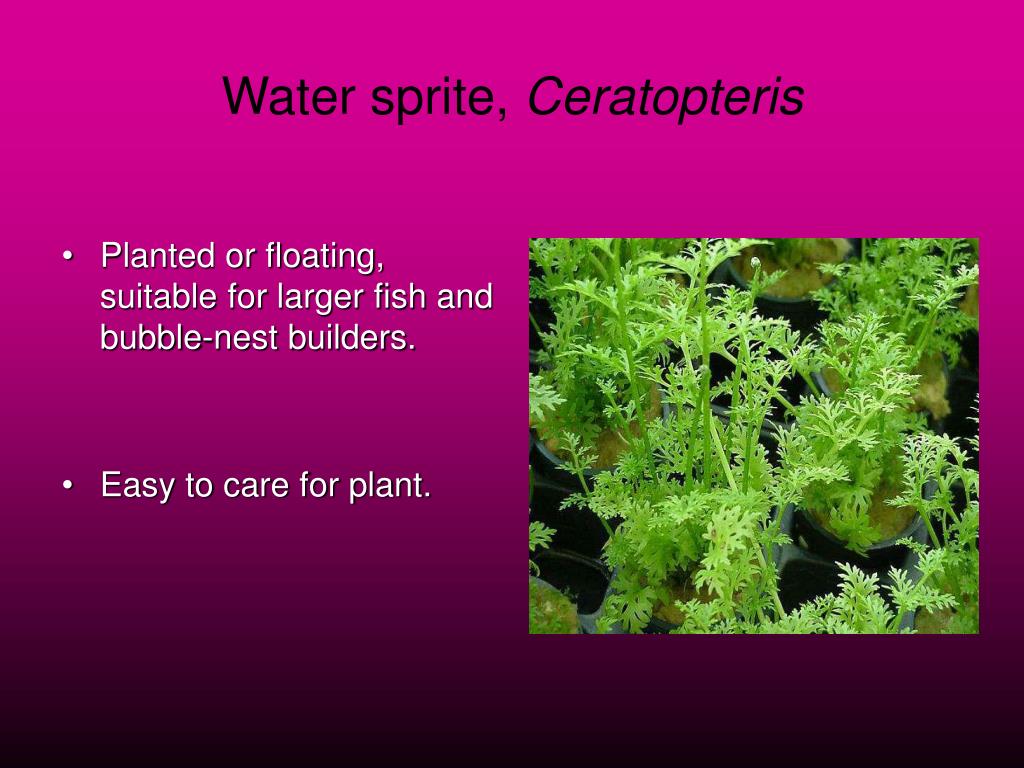 Water sprite, Ceratopteris

• Planted or floating, suitable for larger fish and bubble-nest builders.

• Easy to care for plant.